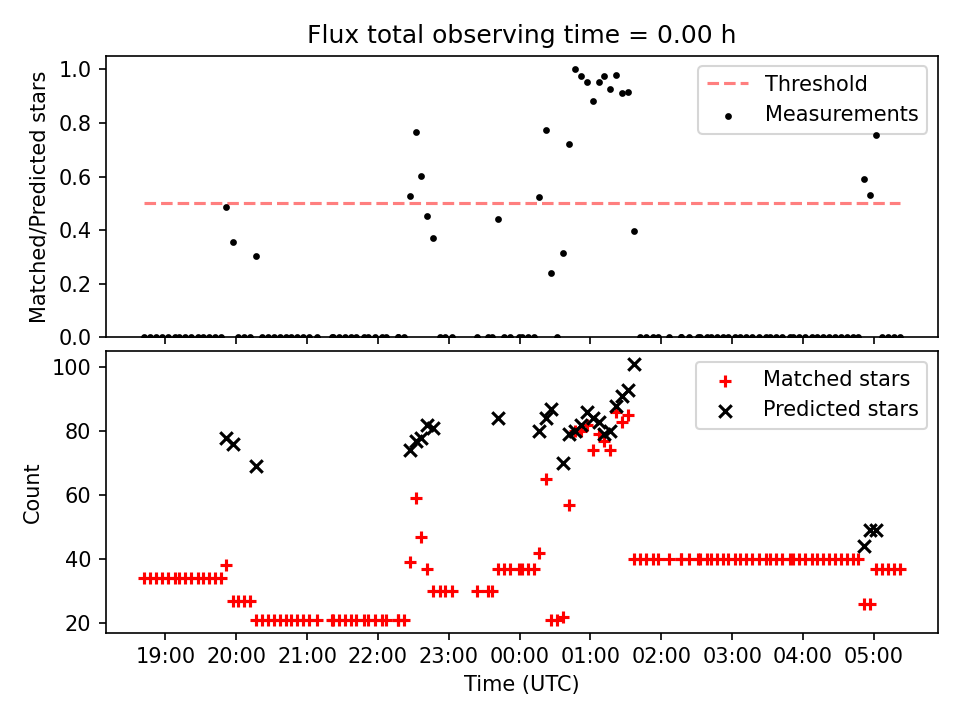 Flux total observing time = 0.00 h

Matched/Predicted stars

1.0
0.8
0.6
0.4
0.2
0.0

Threshold
Measurements

Count

100
80
60
40
20

Matched stars
Predicted stars

19:00 20:00 21:00 22:00 23:00 00:00 01:00 02:00 03:00 04:00 05:00

Time (UTC)